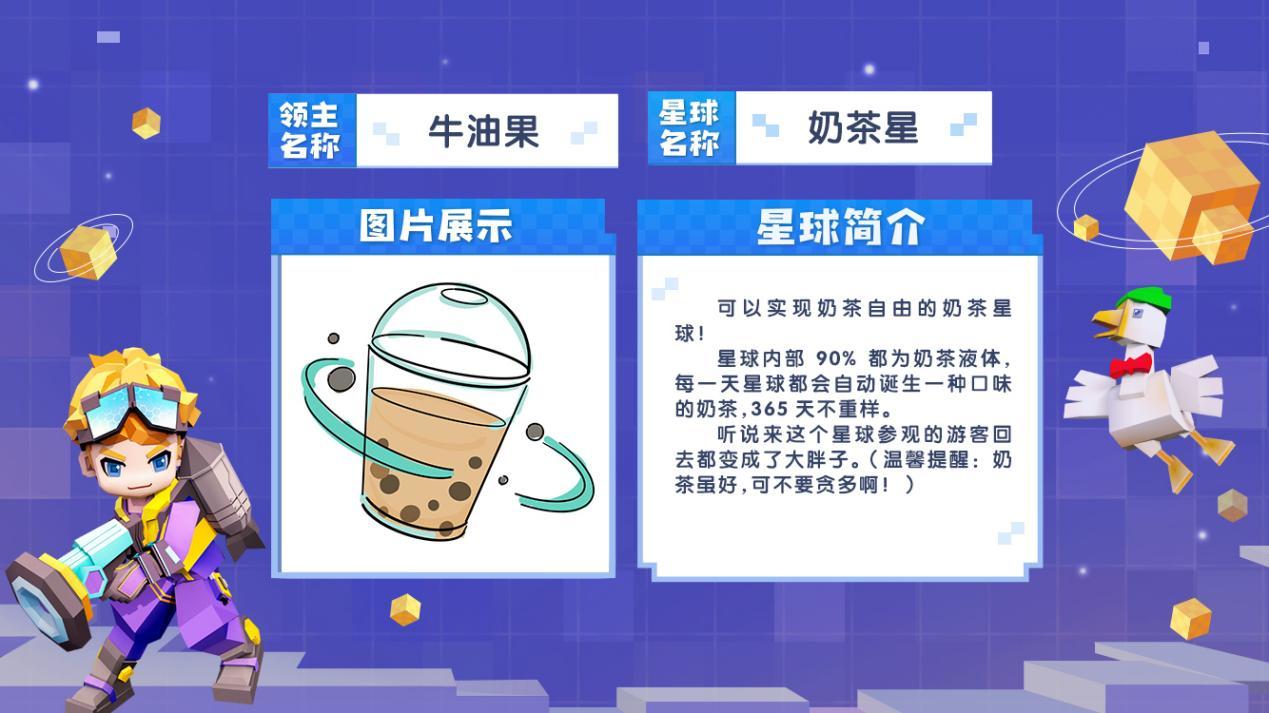 领主名称 牛油果

星球名称 奶茶星

图片展示

星球简介

可以实现奶茶自由的奶茶星球！

星球内部 90% 都为奶茶液体，每一天星球都会自动诞生一种口味的奶茶，365 天不重样。

听说来这个星球参观的游客回去都变成了大胖子。（温馨提醒：奶茶虽好，可不要贪多啊！）